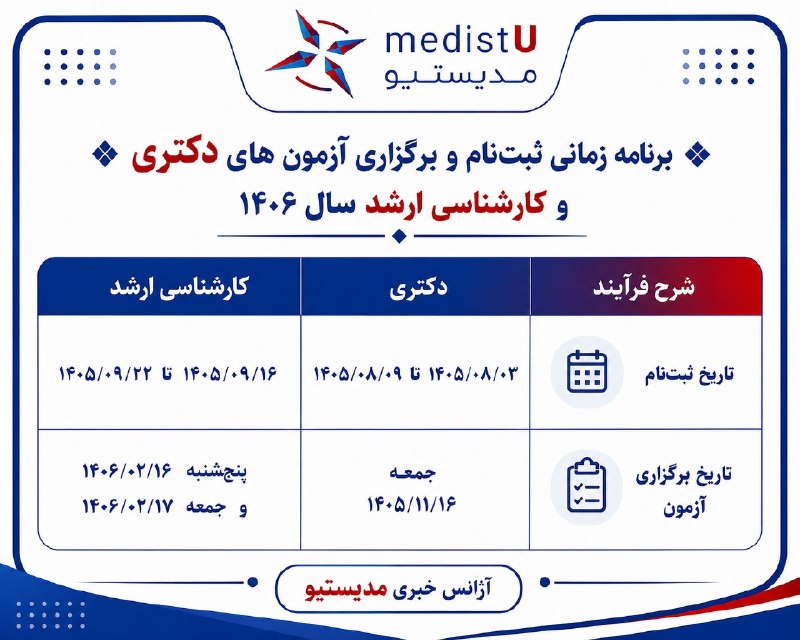 medistU
مدیستیو

برنامه زمانی ثبت‌نام و برگزاری آزمون های دکتری و کارشناسی ارشد سال ۱۴۰۶

| شرح فرآیند | دکتری | کارشناسی ارشد |
|---|---|---|
| تاریخ ثبت‌نام | ۱۴۰۵/۰۸/۰۳ تا ۱۴۰۵/۰۸/۰۹ | ۱۴۰۵/۰۹/۱۶ تا ۱۴۰۵/۰۹/۲۲ |
| تاریخ برگزاری آزمون | جمعه ۱۴۰۵/۱۱/۱۶ | پنجشنبه ۱۴۰۶/۰۲/۱۶ و جمعه ۱۴۰۶/۰۲/۱۷ |

آژانس خبری مدیستیو